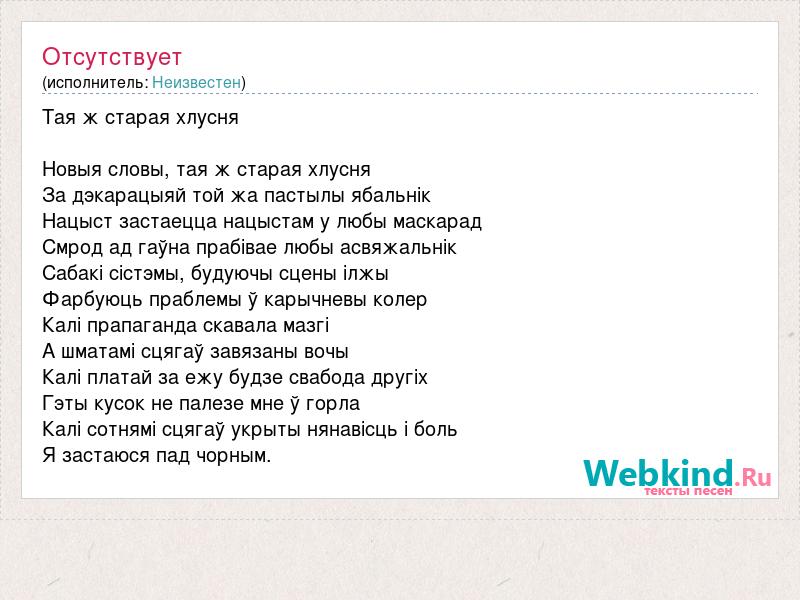 Отсутствует
(исполнитель: Неизвестен)

Тая ж старая хлусня

Новыя словы, тая ж старая хлусня
За дэкарацыяй той жа пастылы ябальнік
Нацыст застаецца нацыстам у любы маскарад
Смрод ад гаўна прабівае любы асвяжальнік
Сабакі сістэмы, будуючы сцены ілжы
Фарбуюць праблемы ў карычневы колер
Калі прапаганда скавала мазгі
А шматамі сцягаў завязаны вочы
Калі платай за ежу будзе свабода другіх
Гэты кусок не палезе мне ў горла
Калі сотнямі сцягаў укрыты нянавісць і боль
Я застаюся пад чорным.

Webkind.Ru
тексты песен